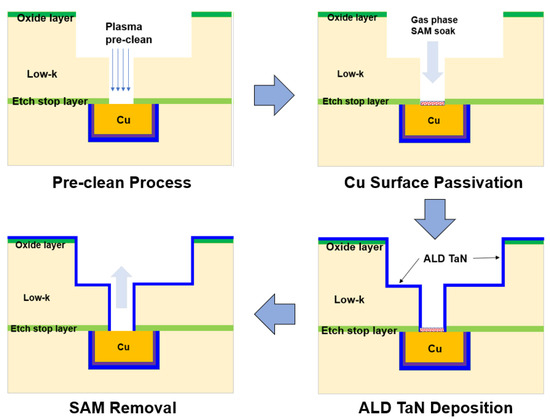 Oxide layer
Plasma pre-clean
Low-k
Etch stop layer
Cu

Pre-clean Process

Oxide layer
Gas phase SAM soak
Low-k
Etch stop layer
Cu

Cu Surface Passivation

Oxide layer
ALD TaN
Low-k
Etch stop layer
Cu

ALD TaN Deposition

Oxide layer
Low-k
Etch stop layer
Cu

SAM Removal